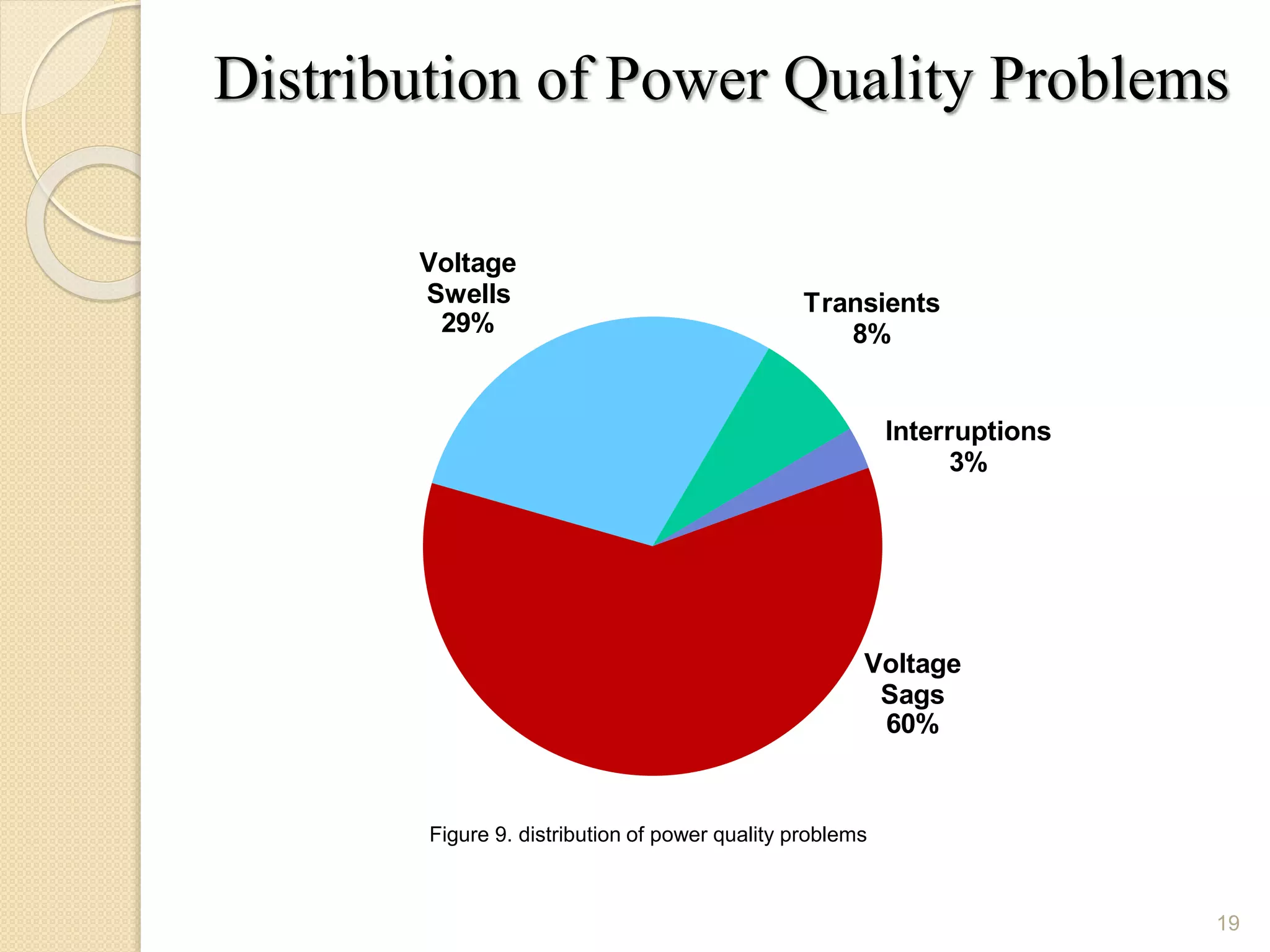 Distribution of Power Quality Problems

Voltage Swells 29%

Transients 8%

Interruptions 3%

Voltage Sags 60%

Figure 9. distribution of power quality problems

19